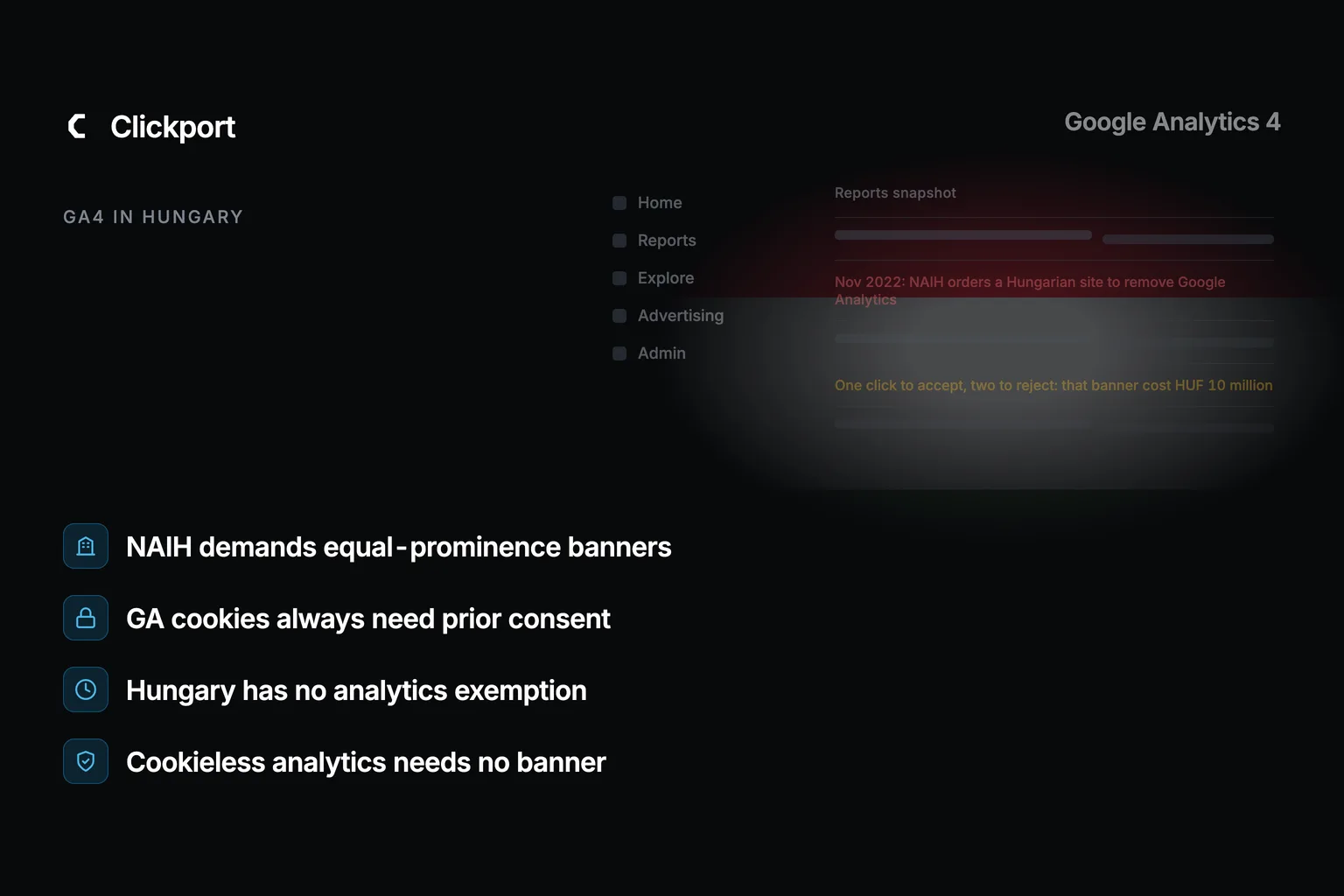 Clickport

Google Analytics 4

GA4 IN HUNGARY

Home
Reports
Explore
Advertising
Admin

Reports snapshot

Nov 2022: NAIH orders a Hungarian site to remove Google Analytics

One click to accept, two to reject: that banner cost HUF 10 million

NAIH demands equal-prominence banners

GA cookies always need prior consent

Hungary has no analytics exemption

Cookieless analytics needs no banner